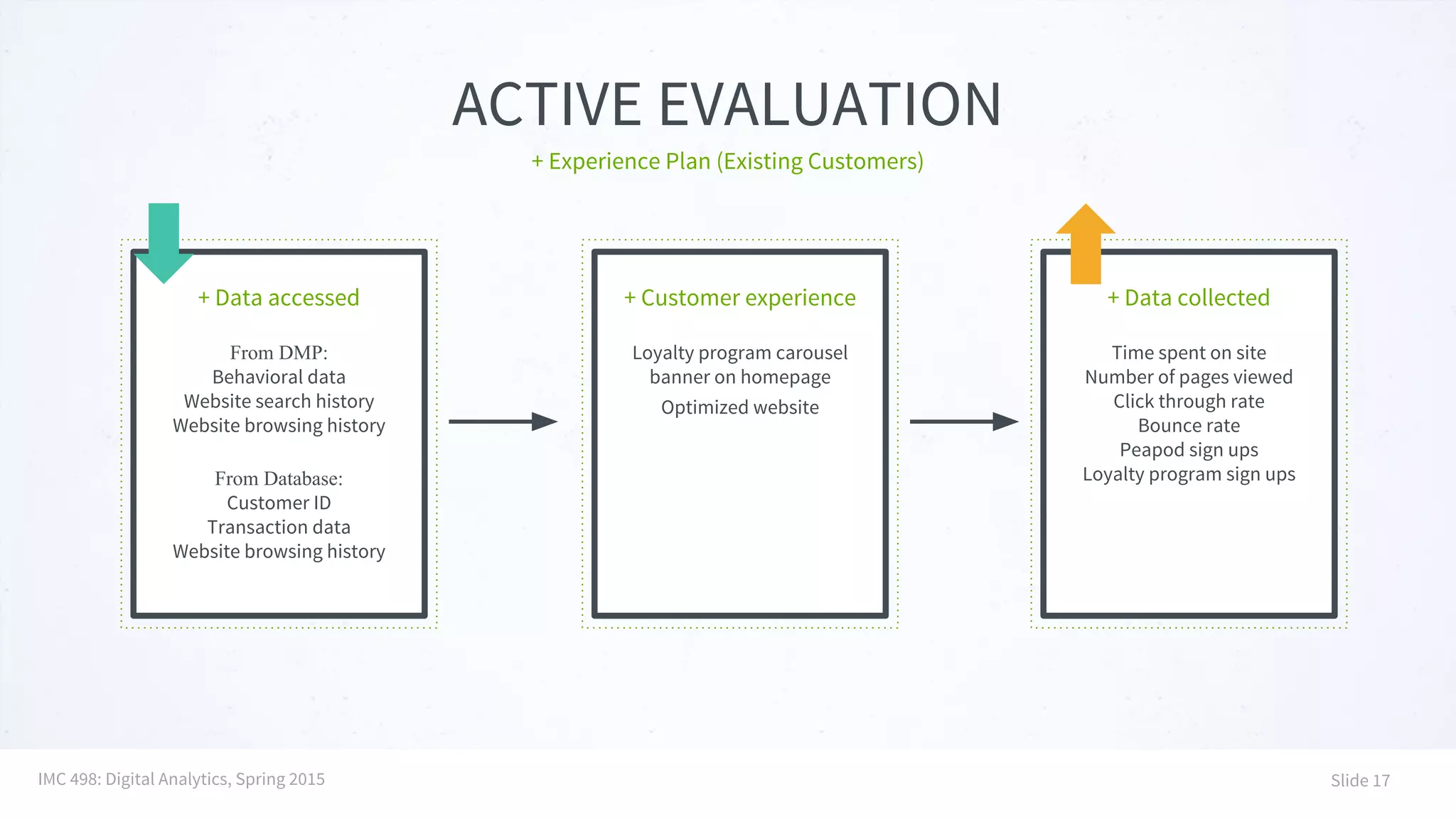 ACTIVE EVALUATION

+ Experience Plan (Existing Customers)

+ Data accessed

From DMP:
Behavioral data
Website search history
Website browsing history

From Database:
Customer ID
Transaction data
Website browsing history

+ Customer experience

Loyalty program carousel banner on homepage

Optimized website

+ Data collected

Time spent on site
Number of pages viewed
Click through rate
Bounce rate
Peapod sign ups
Loyalty program sign ups

IMC 498: Digital Analytics, Spring 2015

Slide 17